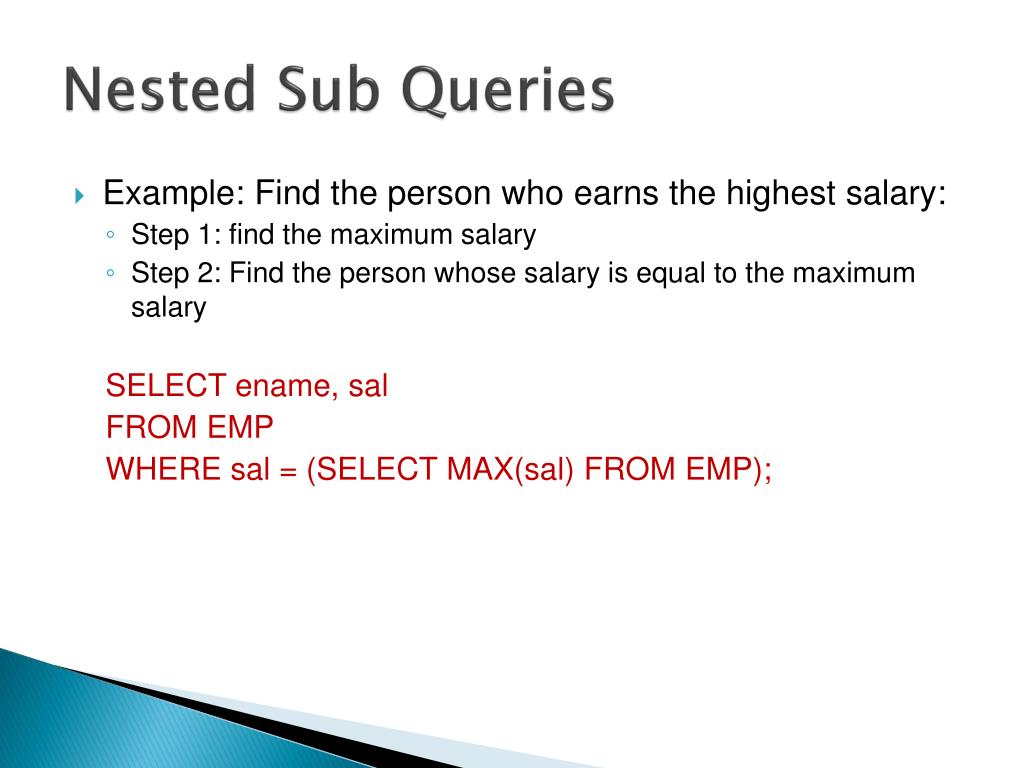 Nested Sub Queries

Example: Find the person who earns the highest salary:
Step 1: find the maximum salary
Step 2: Find the person whose salary is equal to the maximum salary

SELECT ename, sal
FROM EMP
WHERE sal = (SELECT MAX(sal) FROM EMP);